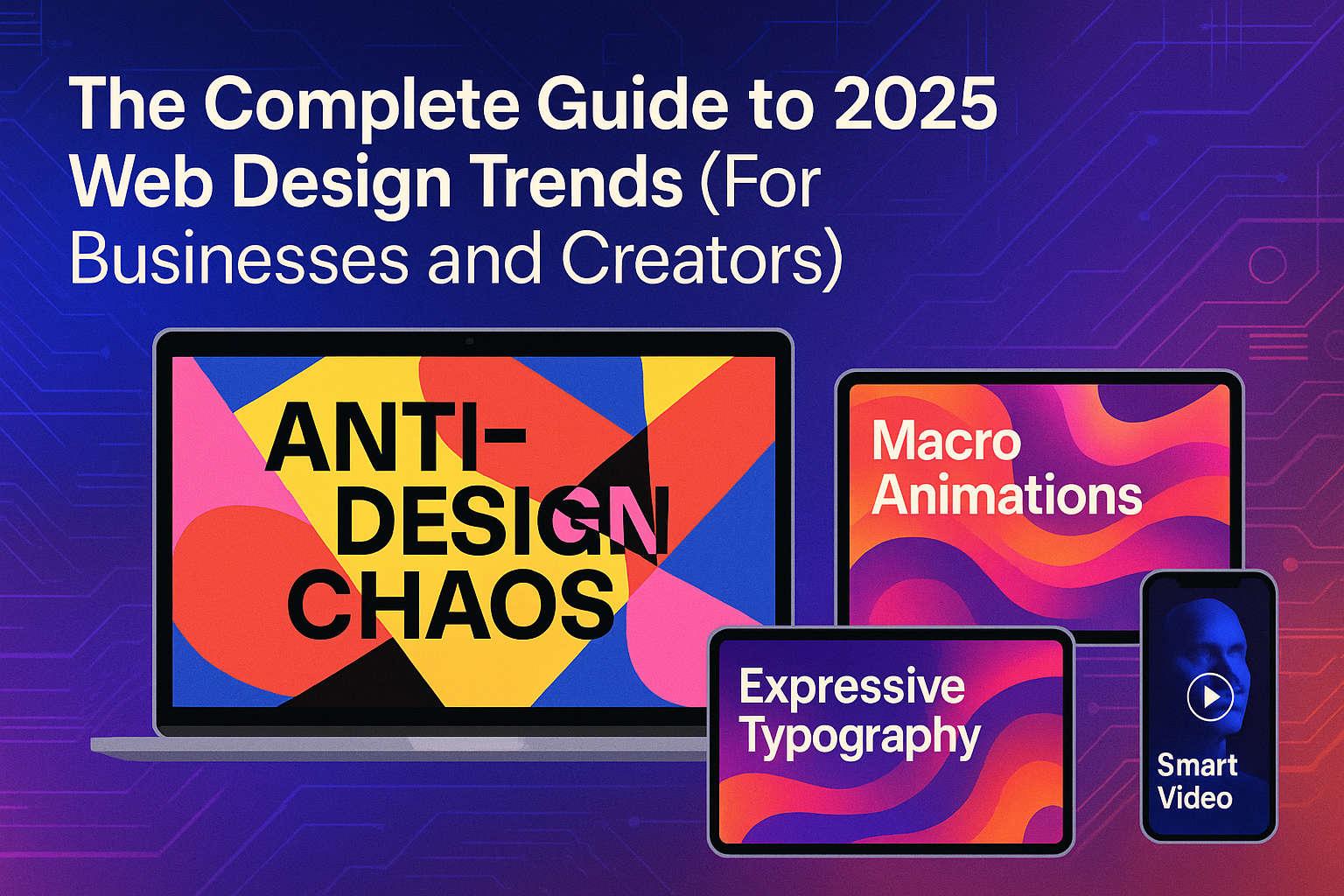 The Complete Guide to 2025 Web Design Trends (For Businesses and Creators)

ANTI-DESIGN CHAOS

Macro Animations

Expressive Typography

Smart Video